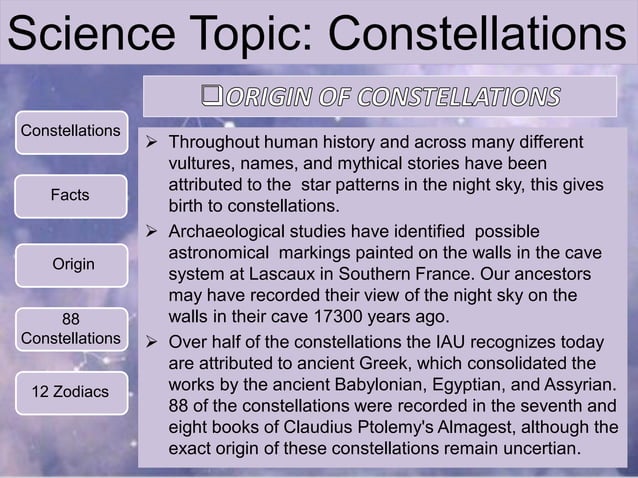 Science Topic: Constellations

❑ORIGIN OF CONSTELLATIONS

Constellations

Facts

Origin

88 Constellations

12 Zodiacs

➢ Throughout human history and across many different vultures, names, and mythical stories have been attributed to the star patterns in the night sky, this gives birth to constellations.

➢ Archaeological studies have identified possible astronomical markings painted on the walls in the cave system at Lascaux in Southern France. Our ancestors may have recorded their view of the night sky on the walls in their cave 17300 years ago.

➢ Over half of the constellations the IAU recognizes today are attributed to ancient Greek, which consolidated the works by the ancient Babylonian, Egyptian, and Assyrian. 88 of the constellations were recorded in the seventh and eight books of Claudius Ptolemy's Almagest, although the exact origin of these constellations remain uncertian.